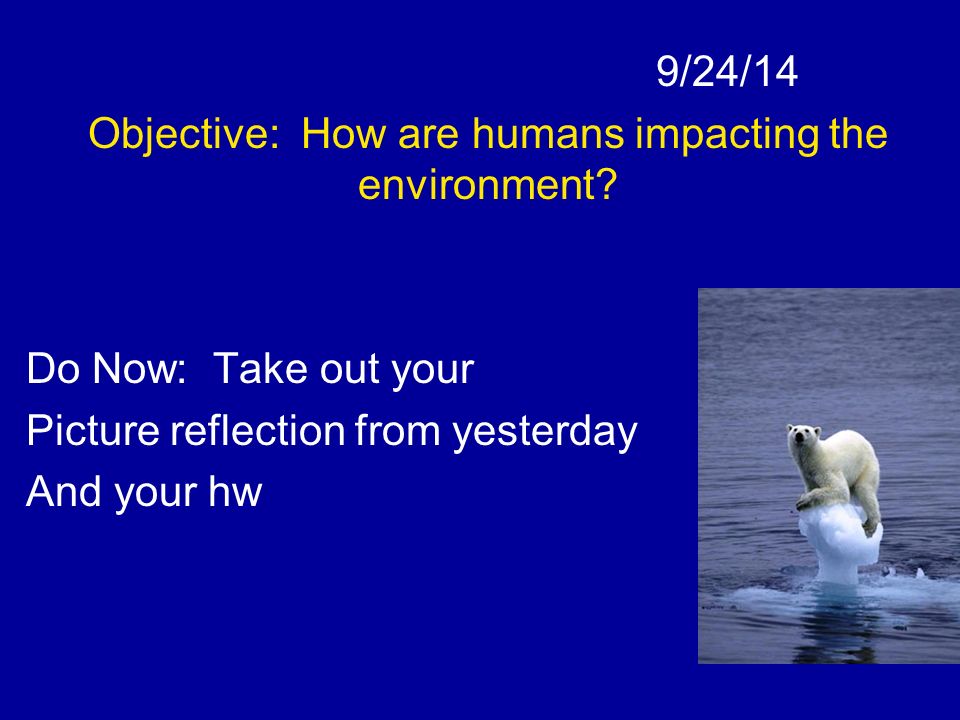 9/24/14

Objective: How are humans impacting the environment?

Do Now: Take out your
Picture reflection from yesterday
And your hw